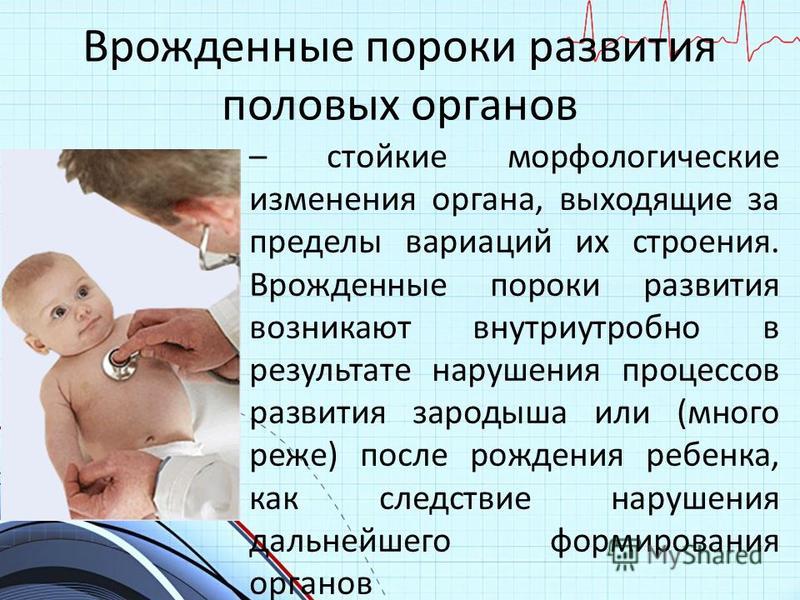 Врожденные пороки развития половых органов

– стойкие морфологические изменения органа, выходящие за пределы вариаций их строения. Врожденные пороки развития возникают внутриутробно в результате нарушения процессов развития зародыша или (много реже) после рождения ребенка, как следствие нарушения дальнейшего формирования органов

MyShared